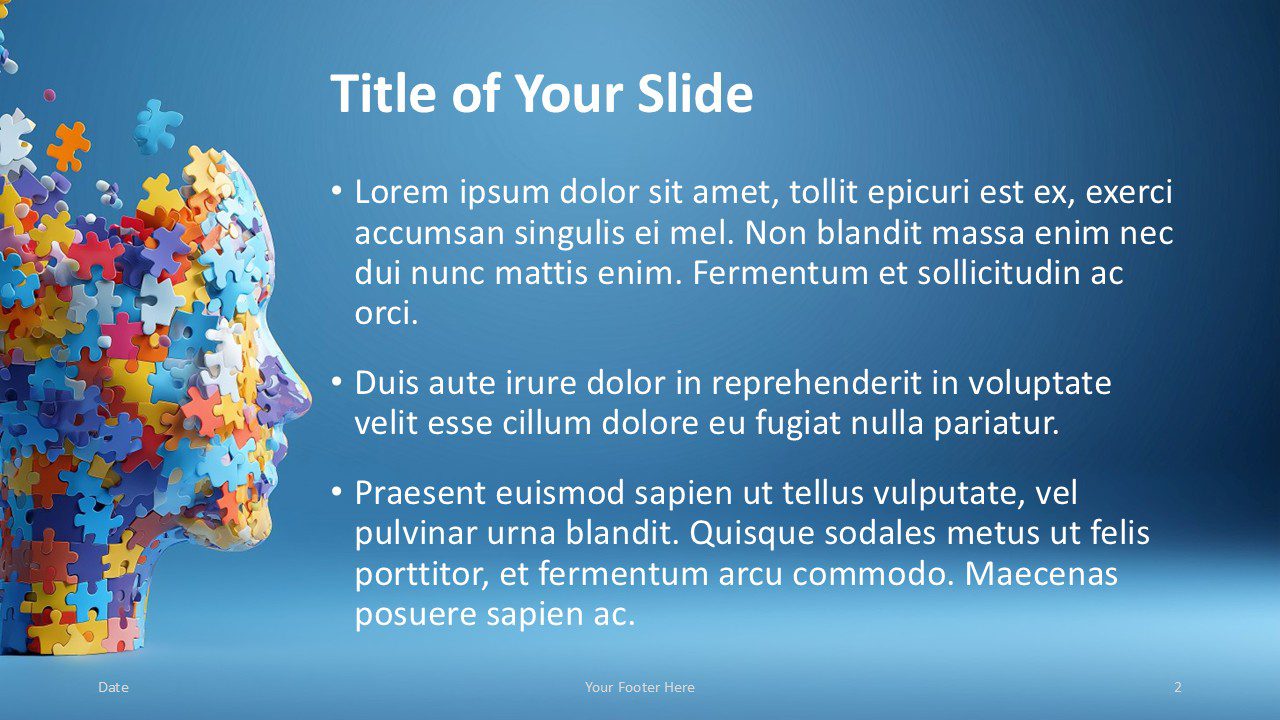 Title of Your Slide

• Lorem ipsum dolor sit amet, tollit epicuri est ex, exerci accumsan singulis ei mel. Non blandit massa enim nec dui nunc mattis enim. Fermentum et sollicitudin ac orci.

• Duis aute irure dolor in reprehenderit in voluptate velit esse cillum dolore eu fugiat nulla pariatur.

• Praesent euismod sapien ut tellus vulputate, vel pulvinar urna blandit. Quisque sodales metus ut felis porttitor, et fermentum arcu commodo. Maecenas posuere sapien ac.

Date

Your Footer Here

2